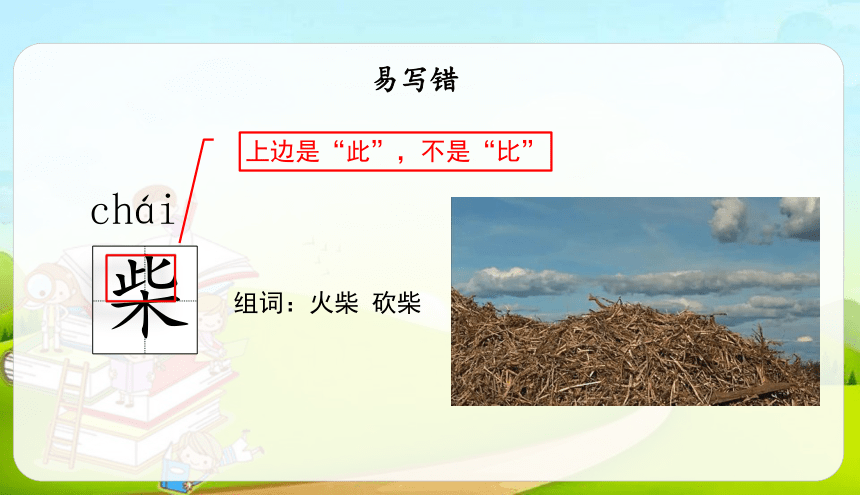 易写错

上边是“此”，不是“比”

chái

柴

组词：火柴 砍柴